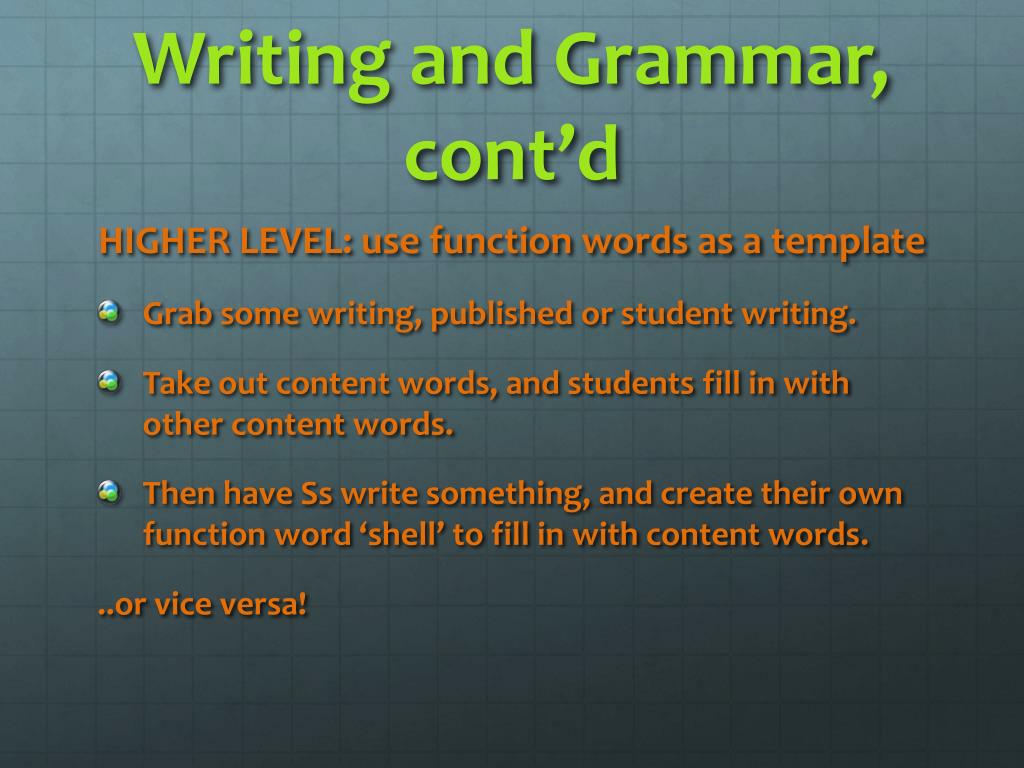 Writing and Grammar, cont’d

HIGHER LEVEL: use function words as a template

Grab some writing, published or student writing.

Take out content words, and students fill in with other content words.

Then have Ss write something, and create their own function word ‘shell’ to fill in with content words.

..or vice versa!